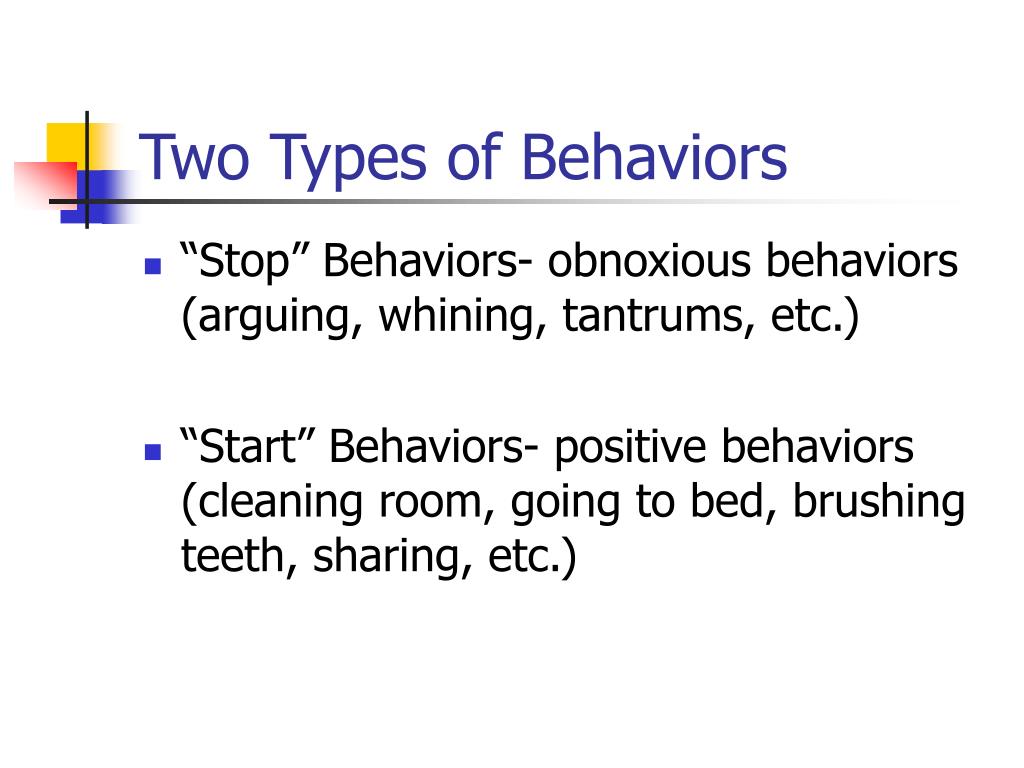 Two Types of Behaviors

“Stop” Behaviors- obnoxious behaviors (arguing, whining, tantrums, etc.)

“Start” Behaviors- positive behaviors (cleaning room, going to bed, brushing teeth, sharing, etc.)